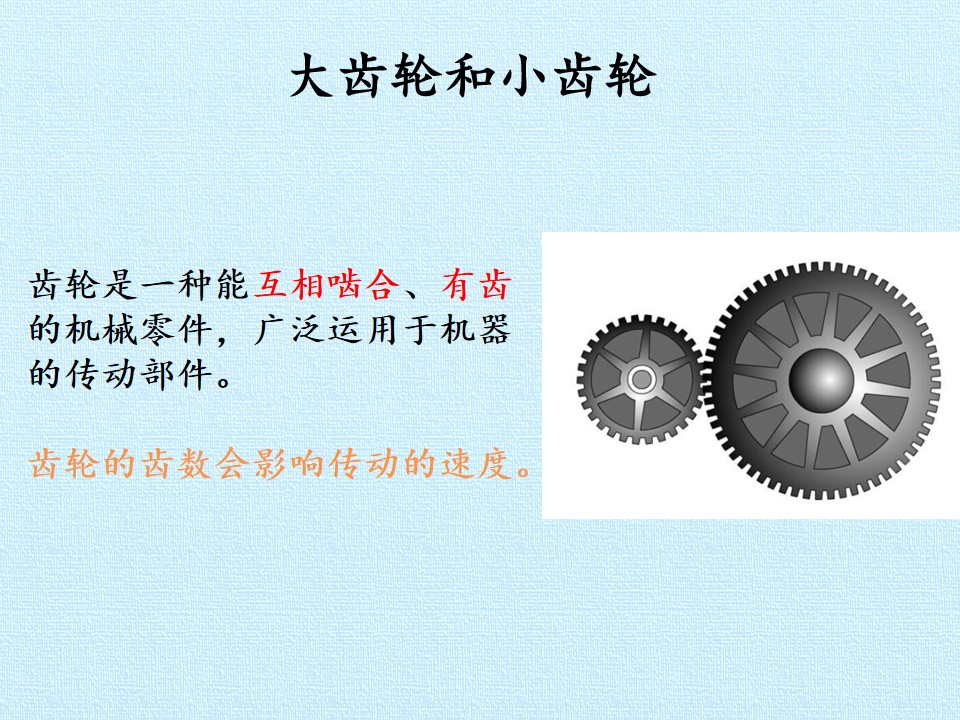 大齿轮和小齿轮

齿轮是一种能互相啮合、有齿的机械零件，广泛运用于机器的传动部件。

齿轮的齿数会影响传动的速度。